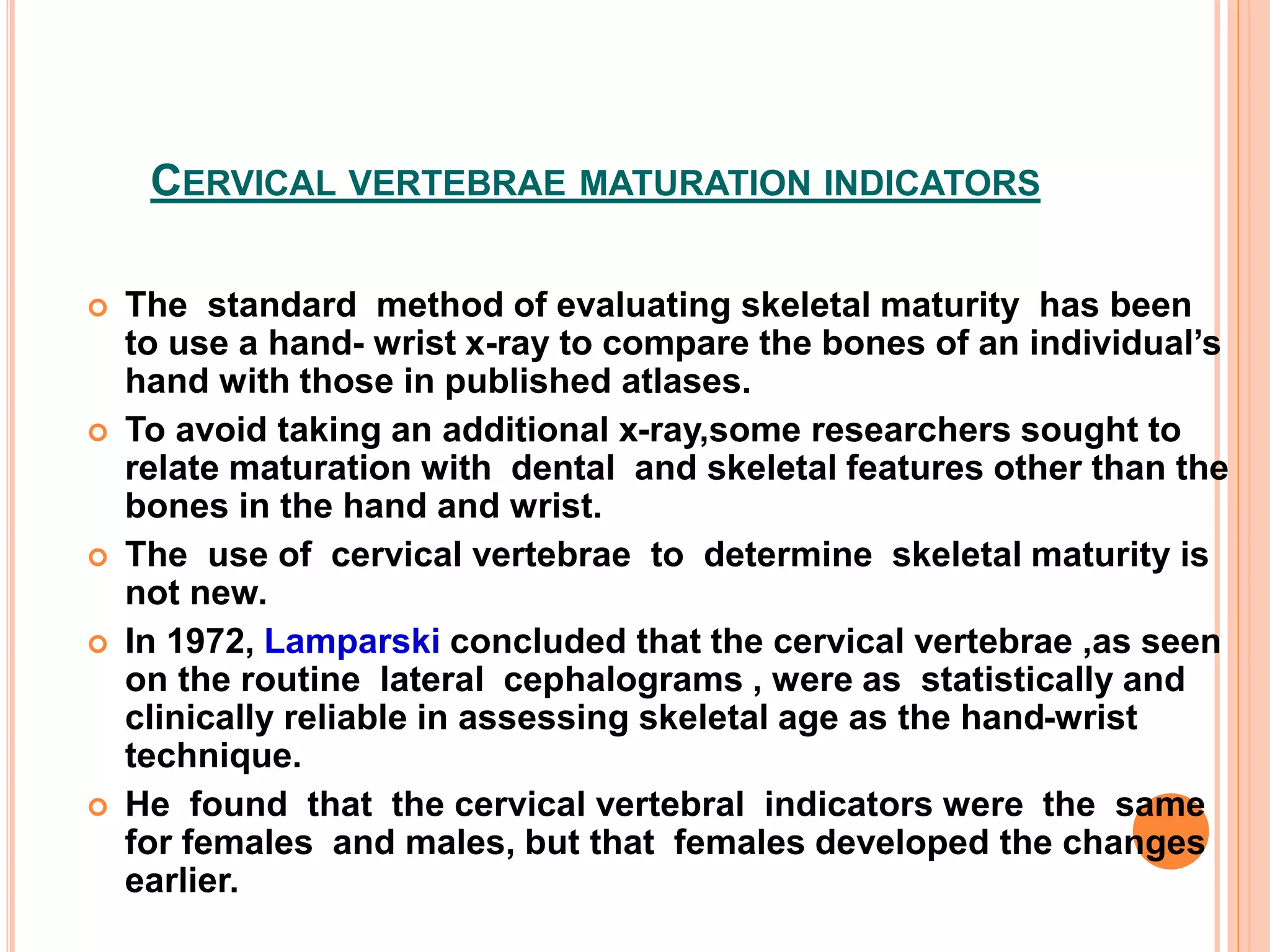 CERVICAL VERTEBRAE MATURATION INDICATORS

The standard method of evaluating skeletal maturity has been to use a hand- wrist x-ray to compare the bones of an individual's hand with those in published atlases.

To avoid taking an additional x-ray,some researchers sought to relate maturation with dental and skeletal features other than the bones in the hand and wrist.

The use of cervical vertebrae to determine skeletal maturity is not new.

In 1972, Lamparski concluded that the cervical vertebrae ,as seen on the routine lateral cephalograms , were as statistically and clinically reliable in assessing skeletal age as the hand-wrist technique.

He found that the cervical vertebral indicators were the same for females and males, but that females developed the changes earlier.